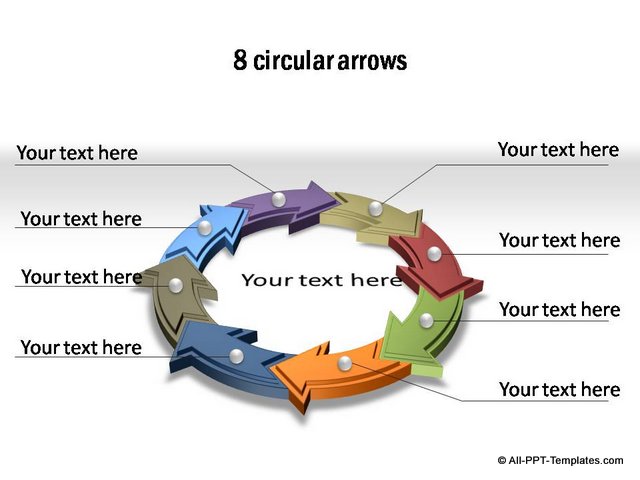 8 circular arrows

Your text here

Your text here

Your text here

Your text here

Your text here

Your text here

Your text here

Your text here

Your text here

© All-PPT-Templates.com